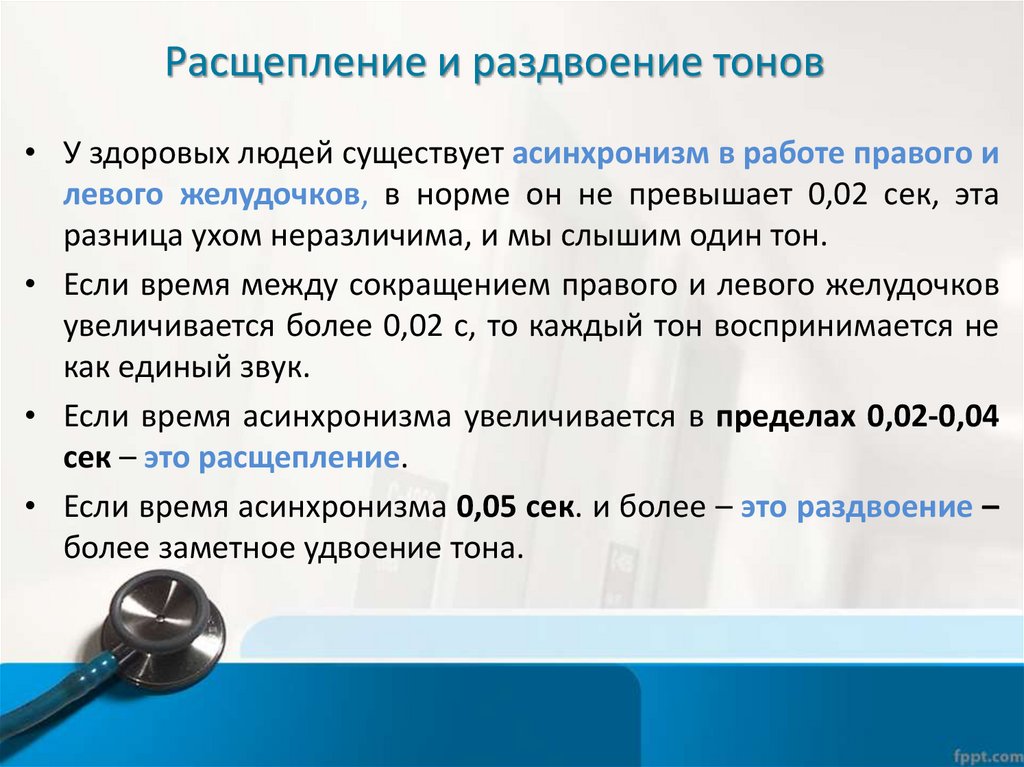 Расщепление и раздвоение тонов

• У здоровых людей существует асинхронизм в работе правого и левого желудочков, в норме он не превышает 0,02 сек, эта разница ухом неразличима, и мы слышим один тон.

• Если время между сокращением правого и левого желудочков увеличивается более 0,02 с, то каждый тон воспринимается не как единый звук.

• Если время асинхронизма увеличивается в пределах 0,02-0,04 сек – это расщепление.

• Если время асинхронизма 0,05 сек. и более – это раздвоение – более заметное удвоение тона.

fppt.com